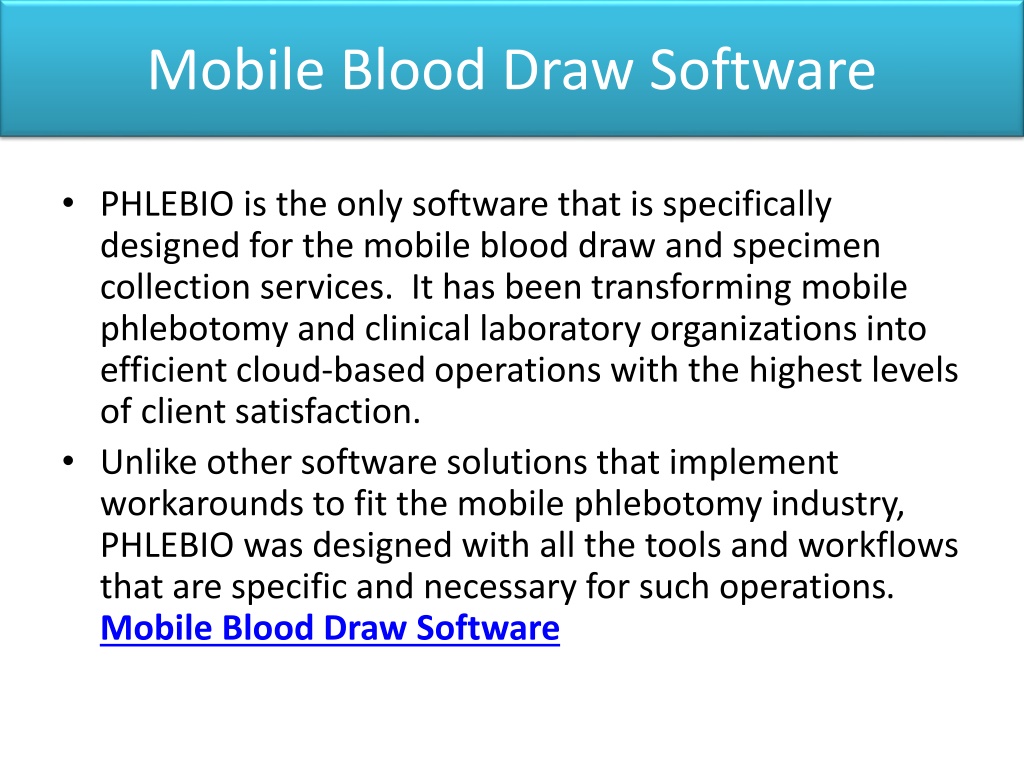 Mobile Blood Draw Software

• PHLEBIO is the only software that is specifically designed for the mobile blood draw and specimen collection services. It has been transforming mobile phlebotomy and clinical laboratory organizations into efficient cloud-based operations with the highest levels of client satisfaction.
• Unlike other software solutions that implement workarounds to fit the mobile phlebotomy industry, PHLEBIO was designed with all the tools and workflows that are specific and necessary for such operations. Mobile Blood Draw Software